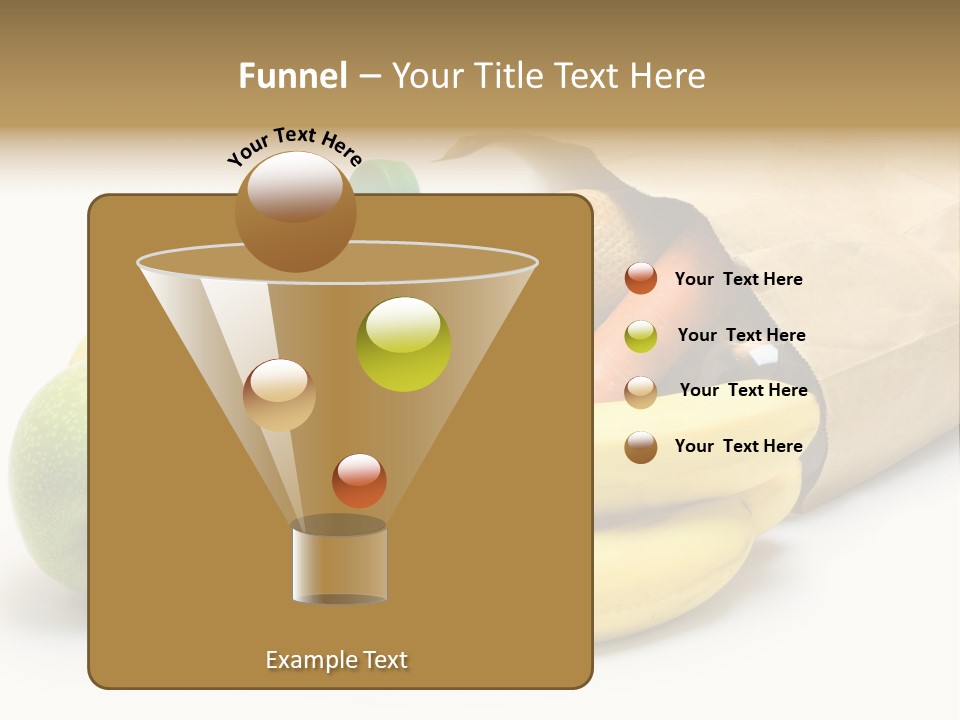 Funnel – Your Title Text Here

Your Text Here

Your Text Here

Your Text Here

Your Text Here

Your Text Here

Example Text